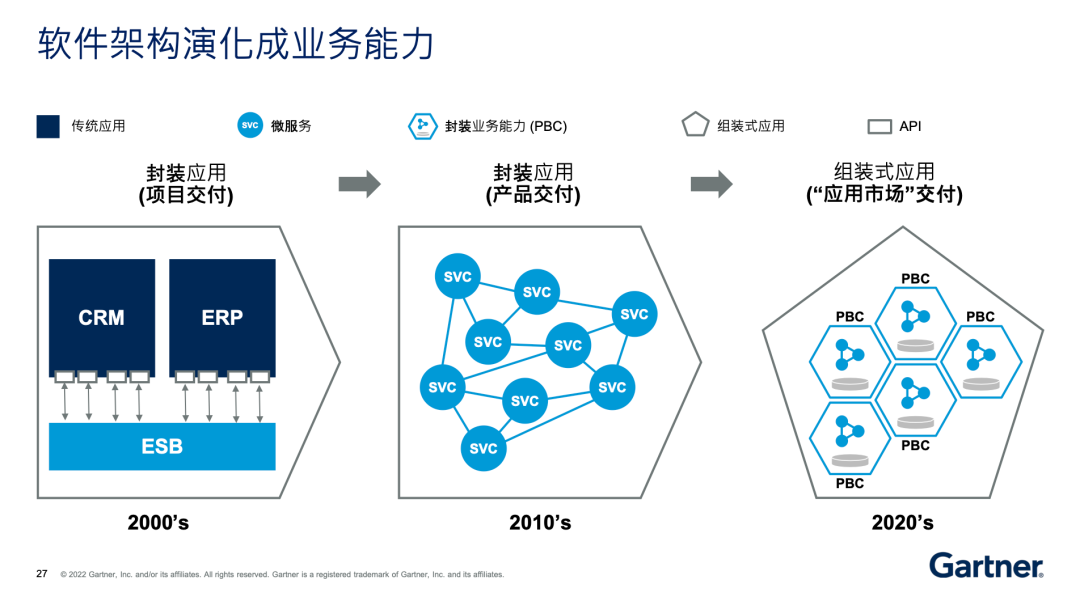 软件架构演化成业务能力

传统应用
SVC 微服务
封装业务能力 (PBC)
组装式应用
API

封装应用
(项目交付)

封装应用
(产品交付)

组装式应用
(“应用市场”交付)

CRM
ERP
ESB

SVC
SVC
SVC
SVC
SVC
SVC
SVC
SVC
SVC

PBC
PBC
PBC
PBC
PBC

2000’s
2010’s
2020’s

27 © 2022 Gartner, Inc. and/or its affiliates. All rights reserved. Gartner is a registered trademark of Gartner, Inc. and its affiliates.

Gartner.